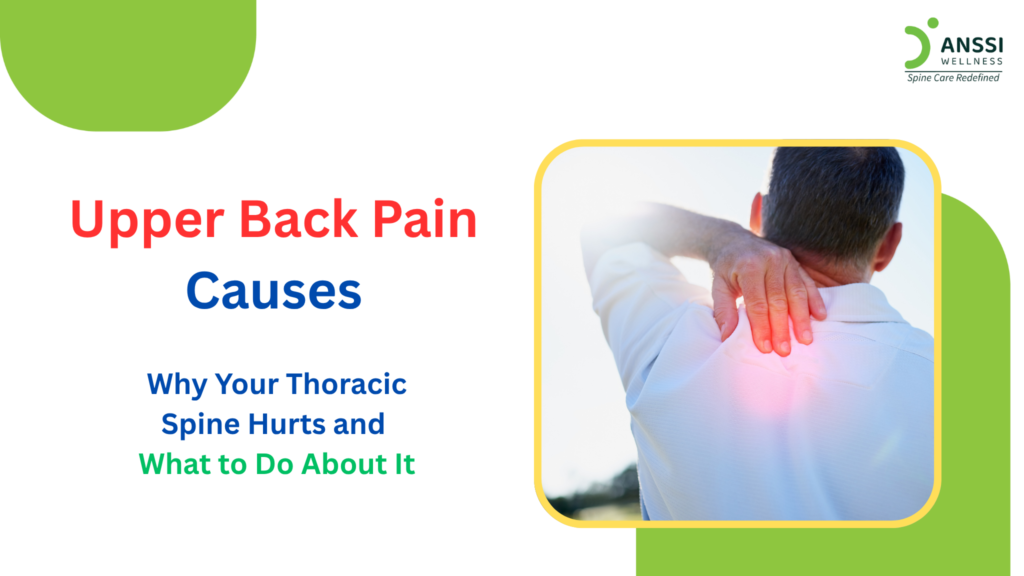 ANSSI
WELLNESS
Spine Care Redefined

Upper Back Pain
Causes

Why Your Thoracic Spine Hurts and What to Do About It